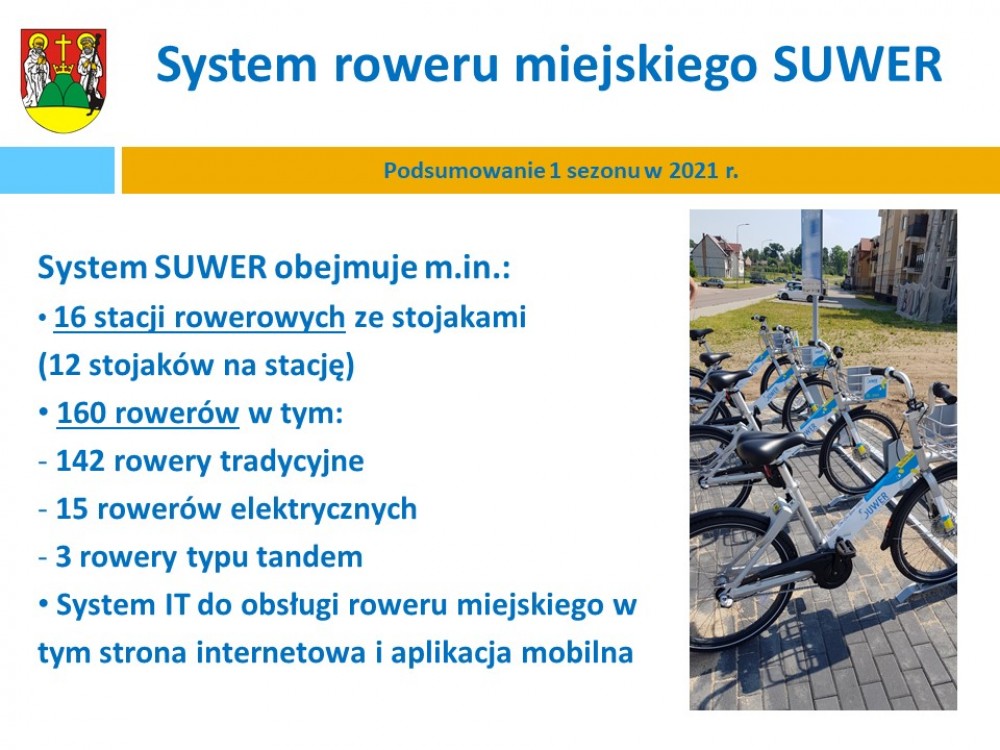 System roweru miejskiego SUWER

Podsumowanie 1 sezonu w 2021 r.

System SUWER obejmuje m.in.:
• 16 stacji rowerowych ze stojakami (12 stojaków na stację)
• 160 rowerów w tym:
- 142 rowery tradycyjne
- 15 rowerów elektrycznych
- 3 rowery typu tandem
• System IT do obsługi roweru miejskiego w tym strona internetowa i aplikacja mobilna

SUWER